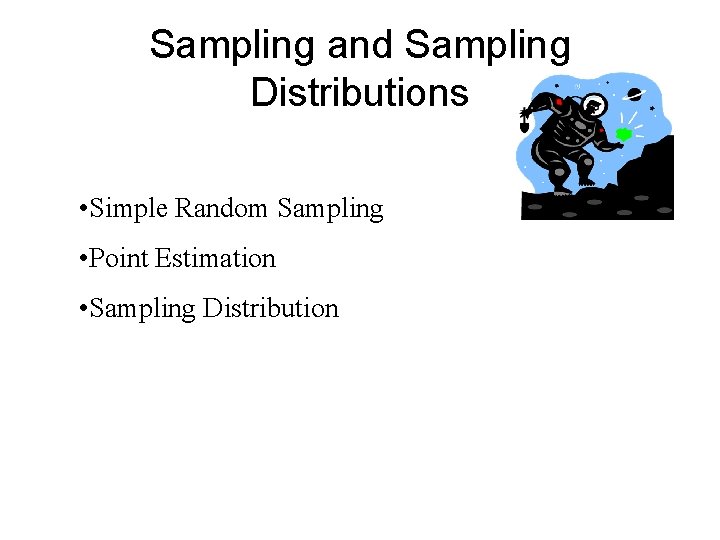 Sampling and Sampling Distributions

•Simple Random Sampling

•Point Estimation

•Sampling Distribution